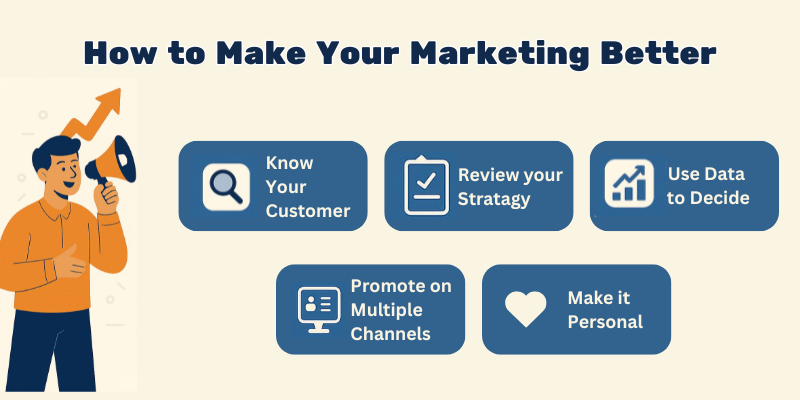 How to Make Your Marketing Better

Know Your Customer

Review your Stratagy

Use Data to Decide

Promote on Multiple Channels

Make it Personal